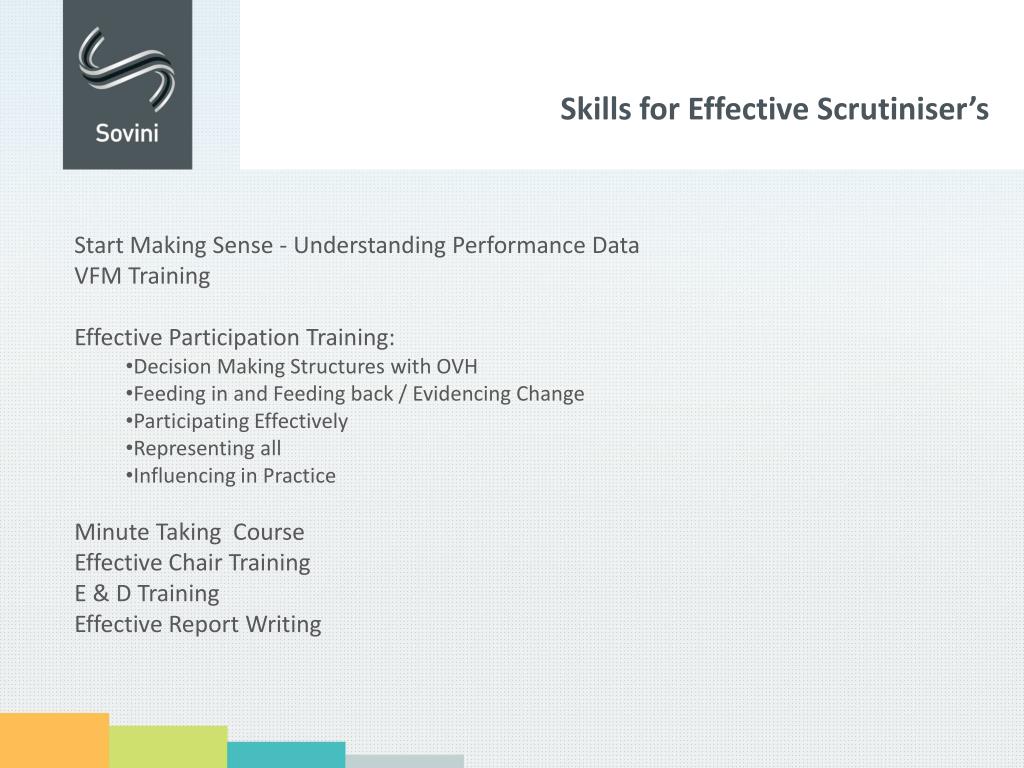 Sovini

Skills for Effective Scrutiniser’s

Start Making Sense - Understanding Performance Data
VFM Training

Effective Participation Training:
•Decision Making Structures with OVH
•Feeding in and Feeding back / Evidencing Change
•Participating Effectively
•Representing all
•Influencing in Practice

Minute Taking Course
Effective Chair Training
E & D Training
Effective Report Writing